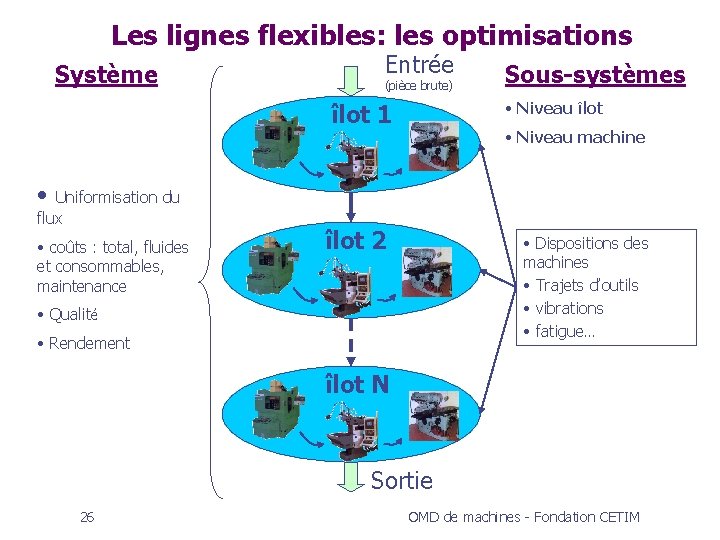 Les lignes flexibles: les optimisations

Système

• Uniformisation du flux

• coûts : total, fluides et consommables, maintenance

• Qualité

• Rendement

Entrée
(pièce brute)

îlot 1

îlot 2

îlot N

Sortie

Sous-systèmes

• Niveau îlot

• Niveau machine

• Dispositions des machines
• Trajets d'outils
• vibrations
• fatigue…

26

OMD de machines - Fondation CETIM